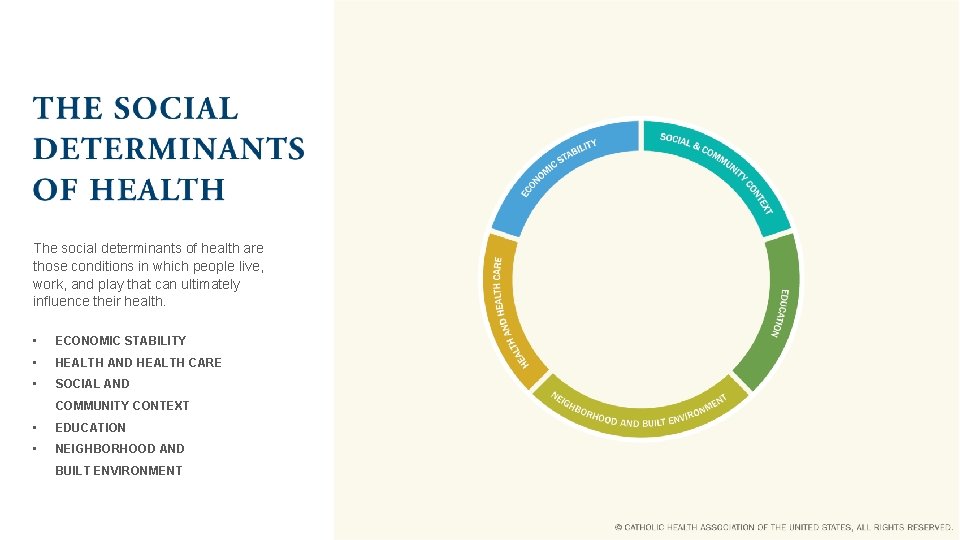 THE SOCIAL DETERMINANTS OF HEALTH

The social determinants of health are those conditions in which people live, work, and play that can ultimately influence their health.

• ECONOMIC STABILITY
• HEALTH AND HEALTH CARE
• SOCIAL AND COMMUNITY CONTEXT
• EDUCATION
• NEIGHBORHOOD AND BUILT ENVIRONMENT

ECONOMIC STABILITY

SOCIAL & COMMUNITY CONTEXT

EDUCATION

NEIGHBORHOOD AND BUILT ENVIRONMENT

HEALTH AND HEALTH CARE

© CATHOLIC HEALTH ASSOCIATION OF THE UNITED STATES, ALL RIGHTS RESERVED.